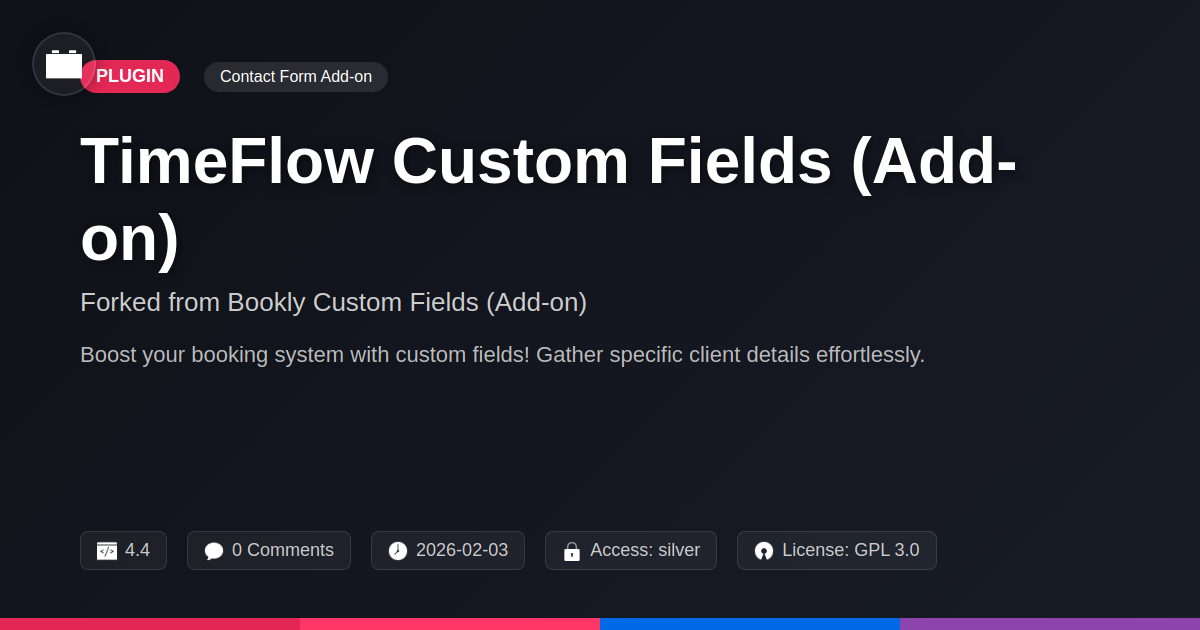 PLUGIN

Contact Form Add-on

TimeFlow Custom Fields (Add-on)

Forked from Bookly Custom Fields (Add-on)

Boost your booking system with custom fields! Gather specific client details effortlessly.

4.4

0 Comments

2026-02-03

Access: silver

License: GPL 3.0